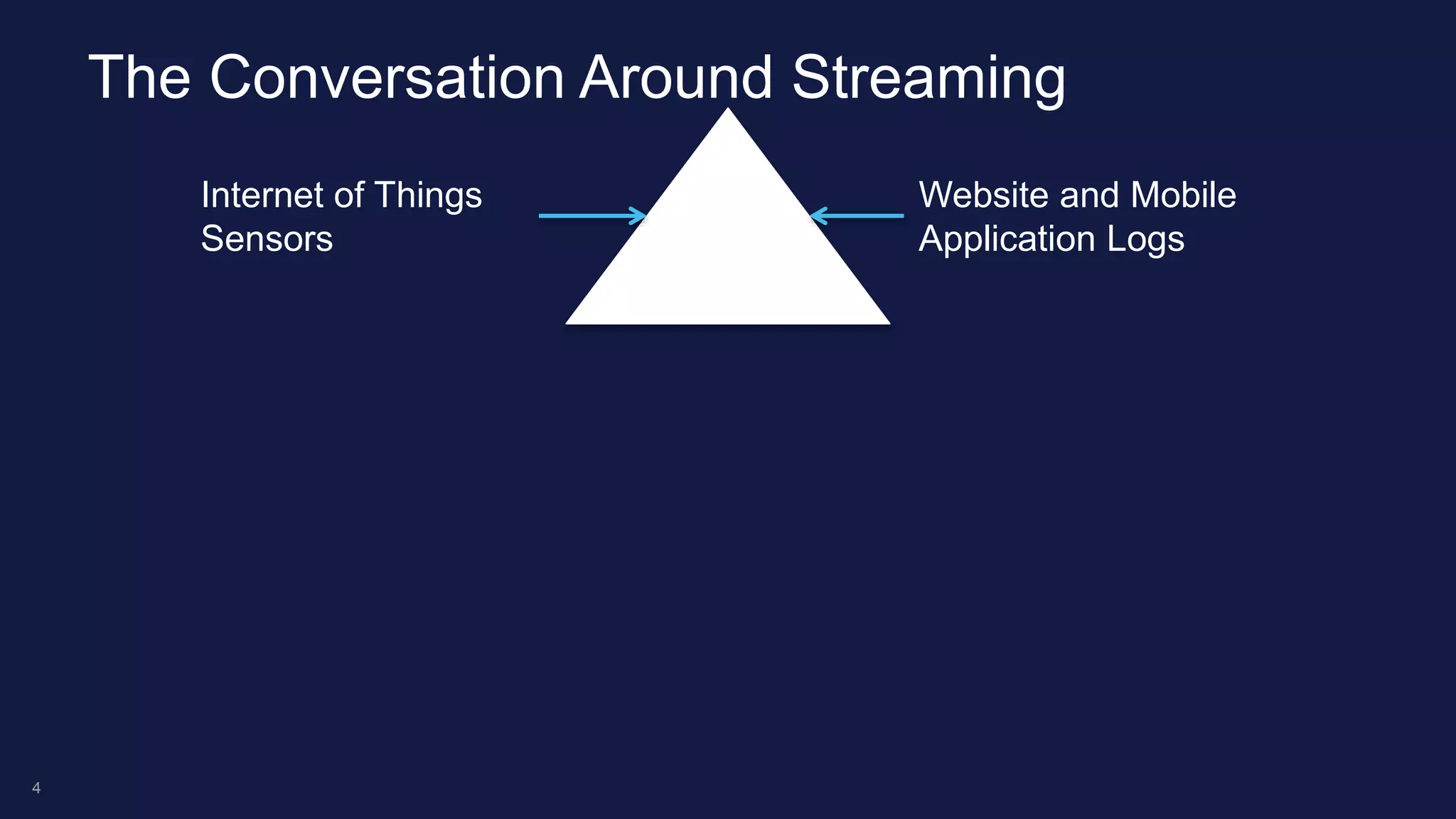 The Conversation Around Streaming

Internet of Things Sensors

Website and Mobile Application Logs

4